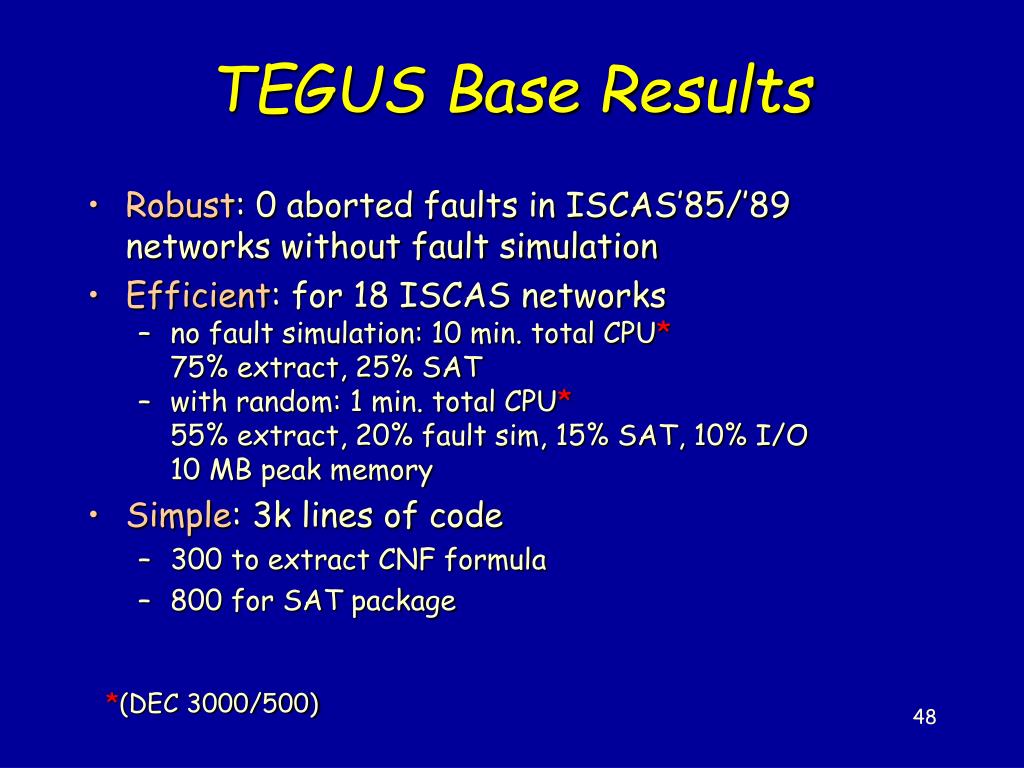 TEGUS Base Results

• Robust: 0 aborted faults in ISCAS'85/'89 networks without fault simulation
• Efficient: for 18 ISCAS networks
– no fault simulation: 10 min. total CPU*
75% extract, 25% SAT
– with random: 1 min. total CPU*
55% extract, 20% fault sim, 15% SAT, 10% I/O
10 MB peak memory
• Simple: 3k lines of code
– 300 to extract CNF formula
– 800 for SAT package

*(DEC 3000/500)

48